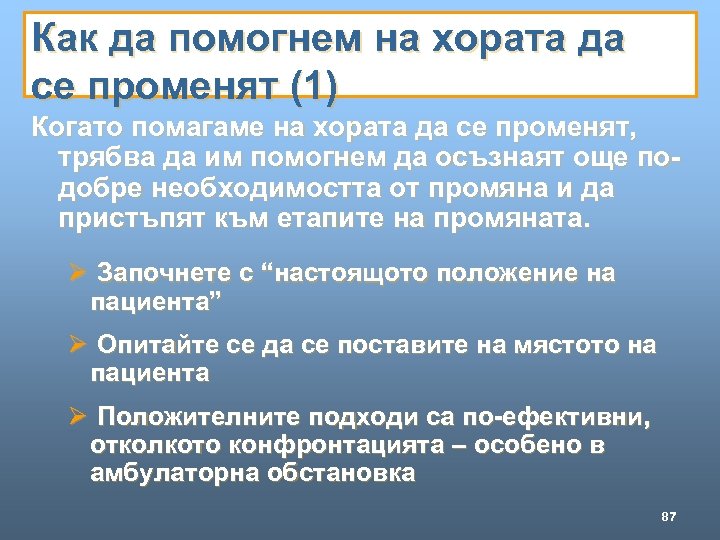 Как да помогнем на хората да се променят (1)

Когато помагаме на хората да се променят, трябва да им помогнем да осъзнаят още по-добре необходимостта от промяна и да пристъпят към етапите на промяната.

➢ Започнете с “настоящото положение на пациента”

➢ Опитайте се да се поставите на мястото на пациента

➢ Положителните подходи са по-ефективни, отколкото конфронтацията – особено в амбулаторна обстановка

87